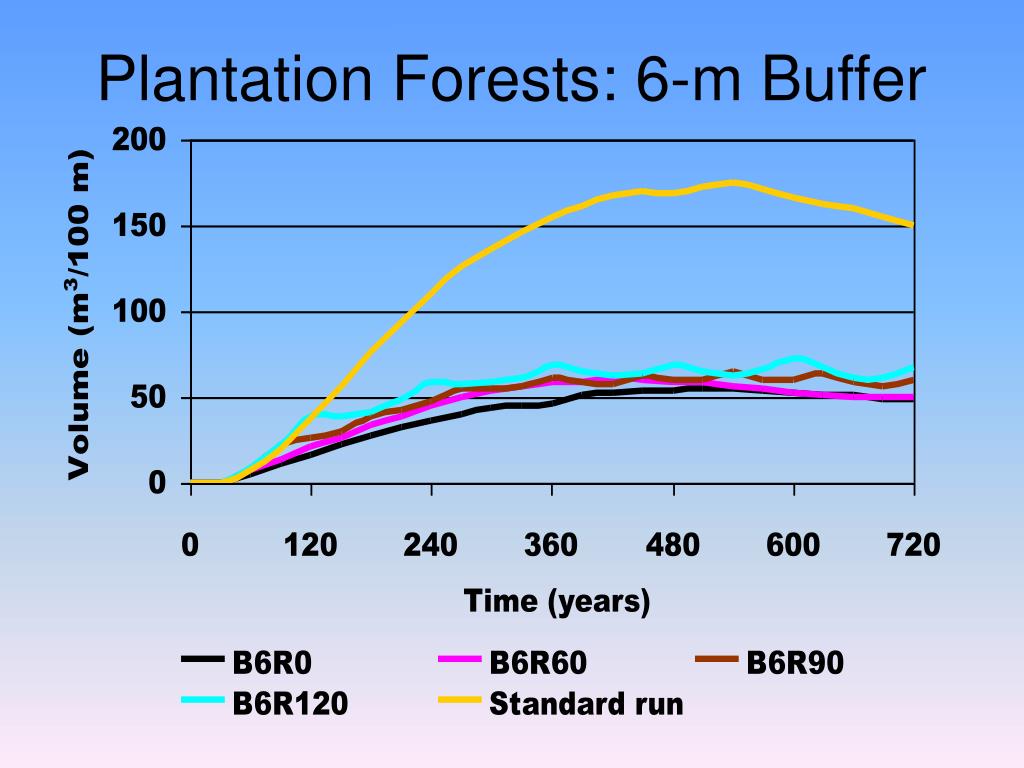 Plantation Forests: 6-m Buffer

Volume ($m^3$/100 m)

200
150
100
50
0

0 120 240 360 480 600 720

Time (years)

B6R0
B6R60
B6R90
B6R120
Standard run